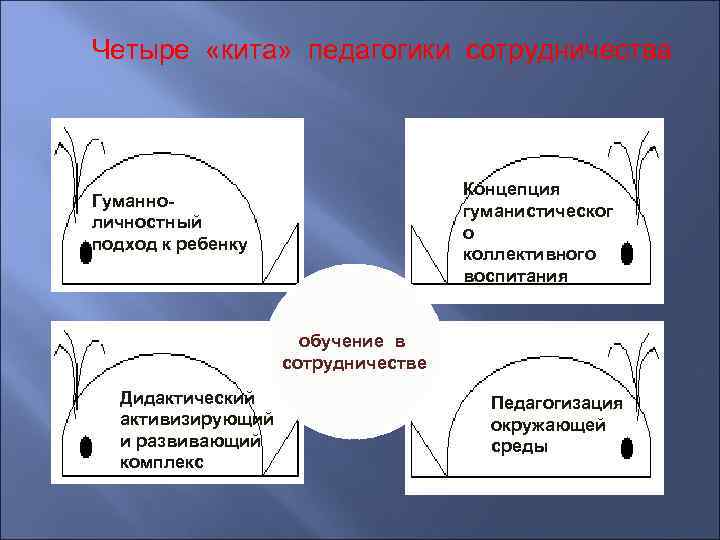 Четыре «кита» педагогики сотрудничества

Гуманно-личностный подход к ребенку

Концепция гуманистического коллективного воспитания

обучение в сотрудничестве

Дидактический активизирующий и развивающий комплекс

Педагогизация окружающей среды